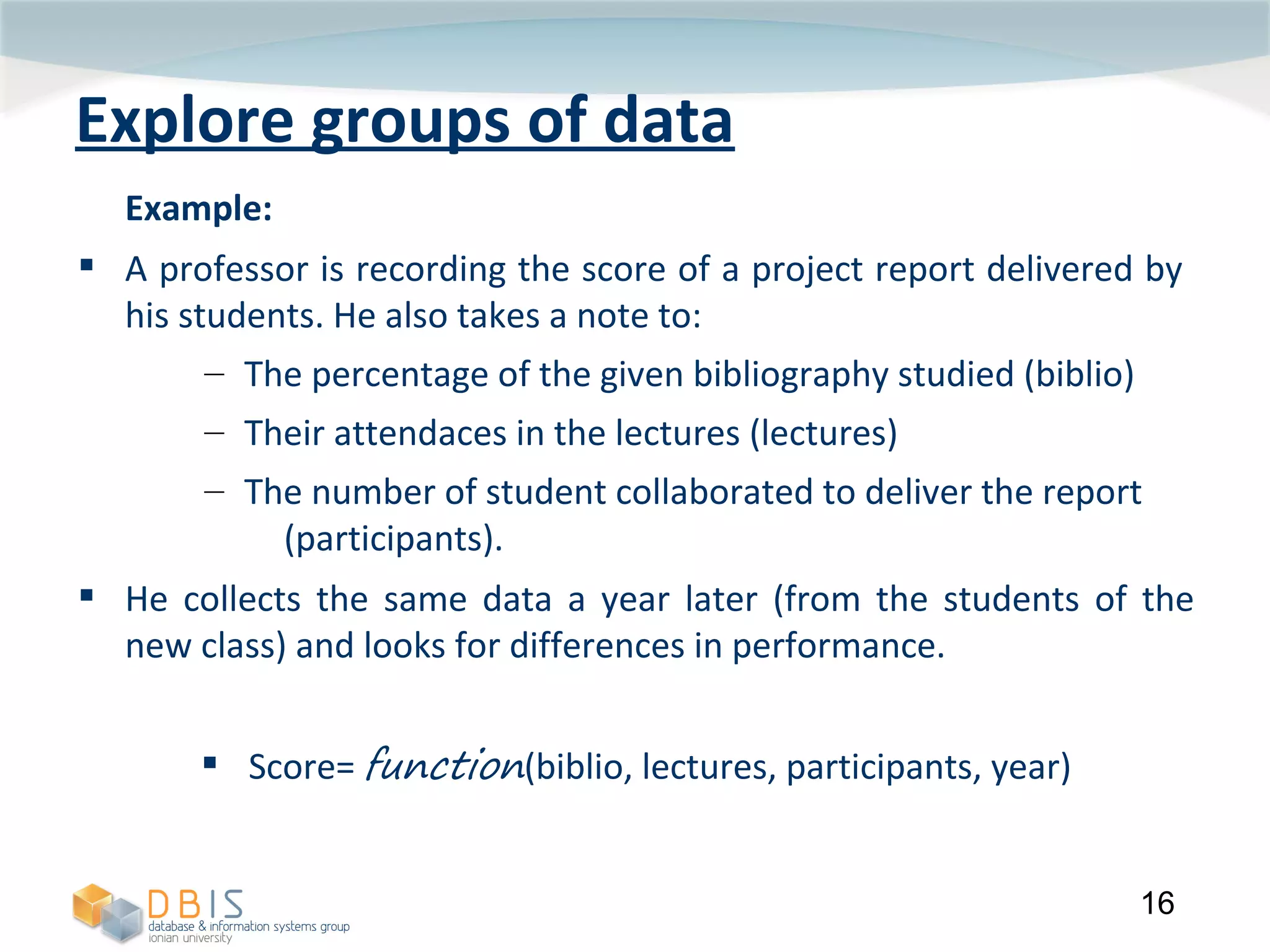 Explore groups of data

Example:

▪ A professor is recording the score of a project report delivered by his students. He also takes a note to:

– The percentage of the given bibliography studied (biblio)

– Their attendaces in the lectures (lectures)

– The number of student collaborated to deliver the report (participants).

▪ He collects the same data a year later (from the students of the new class) and looks for differences in performance.

▪ Score= function(biblio, lectures, participants, year)

DBIS
database & information systems group
ionian university

16